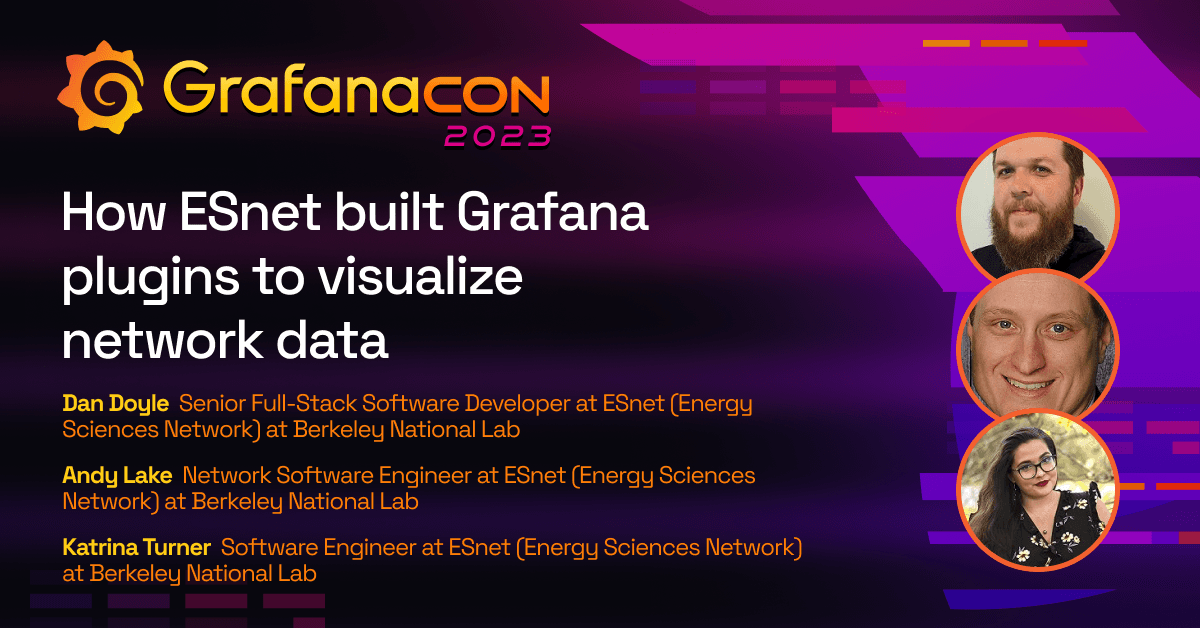 GrafanaCON 2023

How ESnet built Grafana plugins to visualize network data

Dan Doyle Senior Full-Stack Software Developer at ESnet (Energy Sciences Network) at Berkeley National Lab

Andy Lake Network Software Engineer at ESnet (Energy Sciences Network) at Berkeley National Lab

Katrina Turner Software Engineer at ESnet (Energy Sciences Network) at Berkeley National Lab